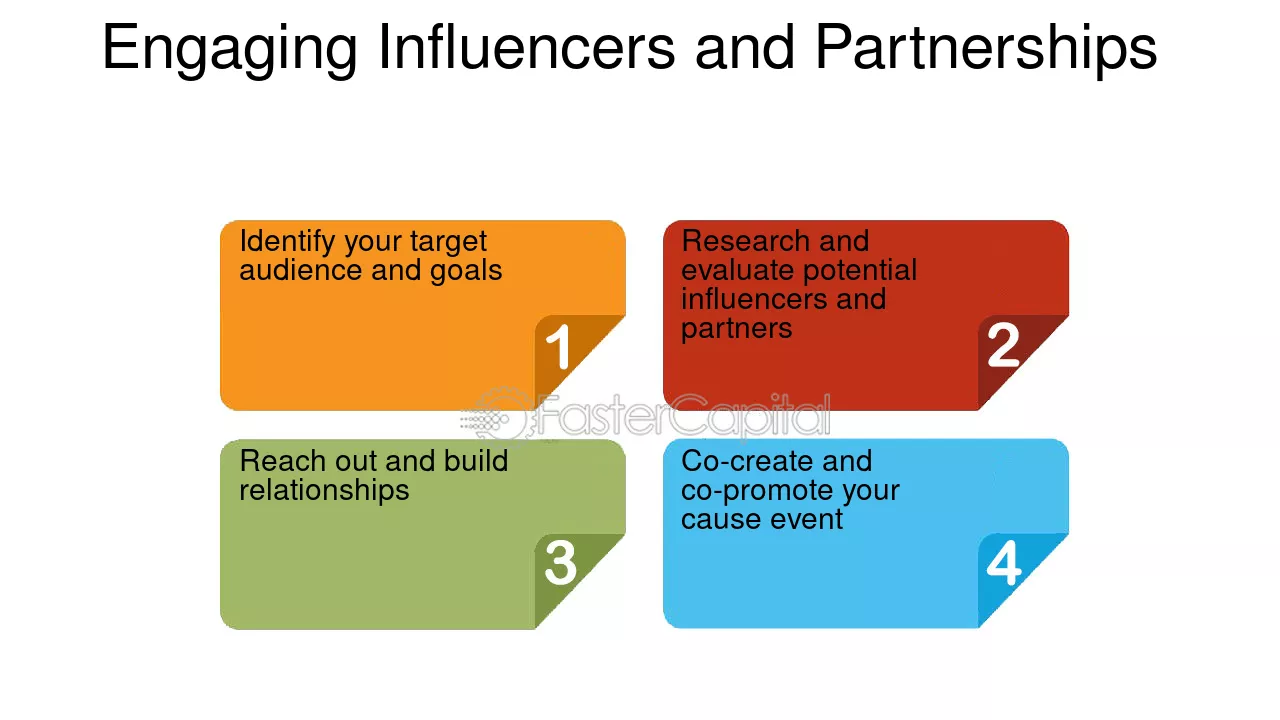 Engaging Influencers and Partnerships

Identify your target audience and goals

1

Research and evaluate potential influencers and partners

2

Reach out and build relationships

3

Co-create and co-promote your cause event

4

FasterCapital